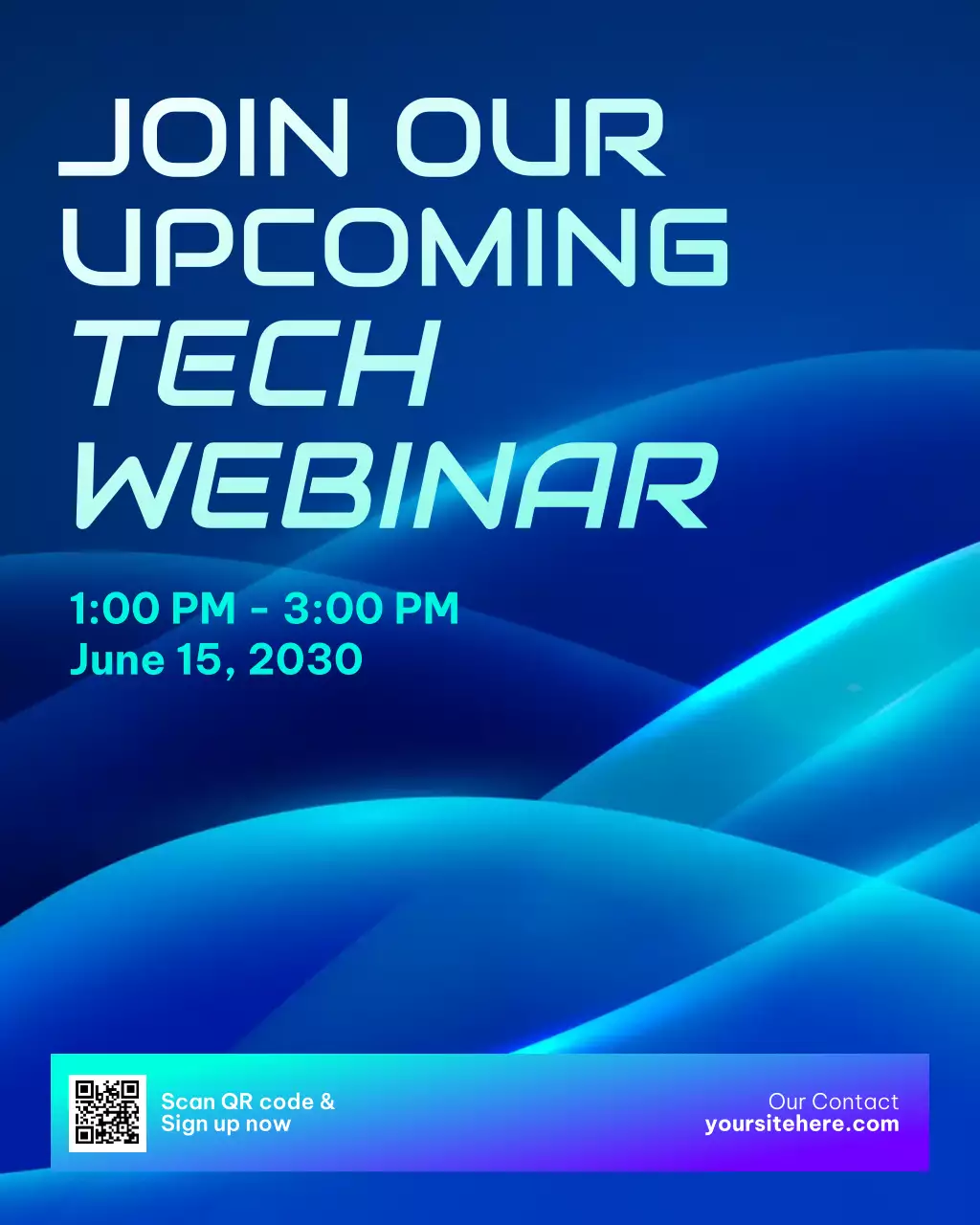 JOIN OUR UPCOMING TECH WEBINAR

1:00 PM - 3:00 PM
June 15, 2030

Scan QR code &
Sign up now

Our Contact
yoursitehere.com